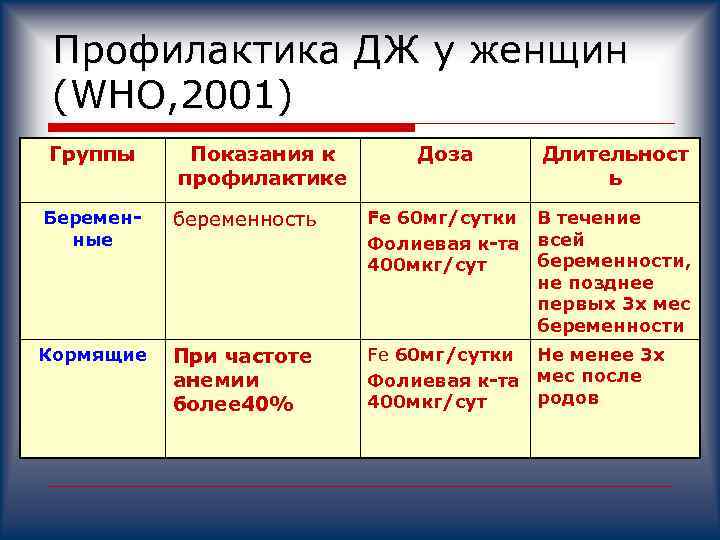 Профилактика ДЖ у женщин (WHO,2001)

| Группы | Показания к профилактике | Доза | Длительность |
|---|---|---|---|
| Беременные | беременность | Fe 60мг/сутки Фолиевая к-та 400мкг/сут | В течение всей беременности, не позднее первых 3х мес беременности |
| Кормящие | При частоте анемии более40% | Fe 60мг/сутки Фолиевая к-та 400мкг/сут | Не менее 3х мес после родов |